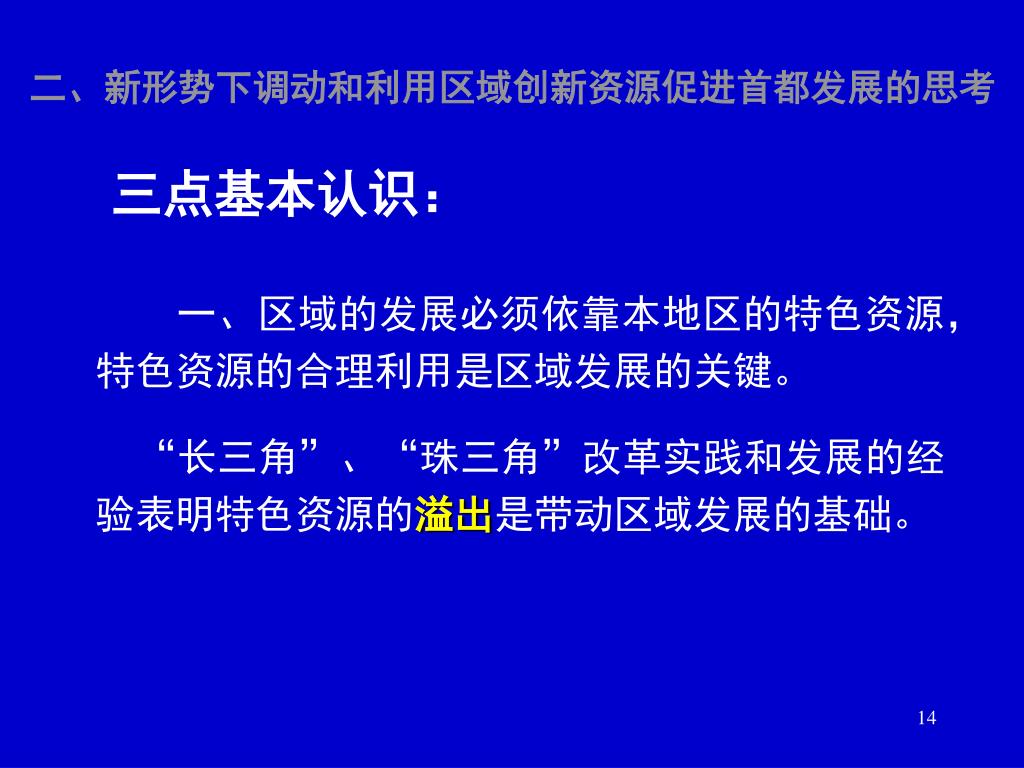 二、新形势下调动和利用区域创新资源促进首都发展的思考

三点基本认识：

一、区域的发展必须依靠本地区的特色资源，特色资源的合理利用是区域发展的关键。

“长三角”、“珠三角”改革实践和发展的经验表明特色资源的溢出是带动区域发展的基础。

14